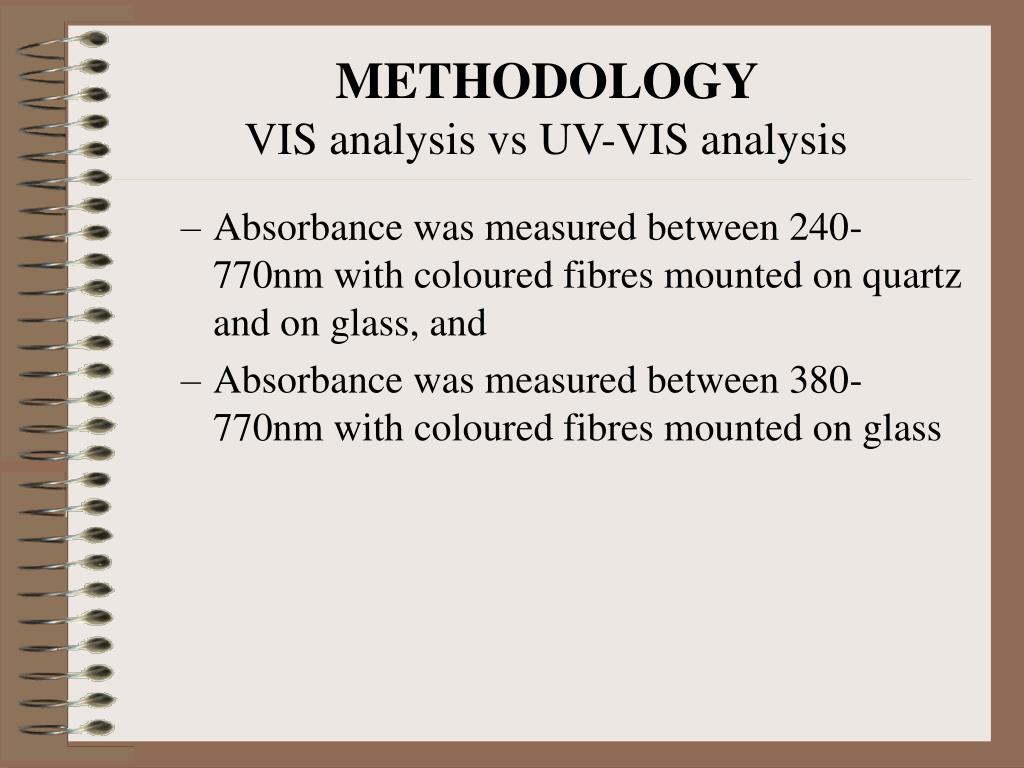 METHODOLOGY
VIS analysis vs UV-VIS analysis

– Absorbance was measured between 240-770nm with coloured fibres mounted on quartz and on glass, and

– Absorbance was measured between 380-770nm with coloured fibres mounted on glass